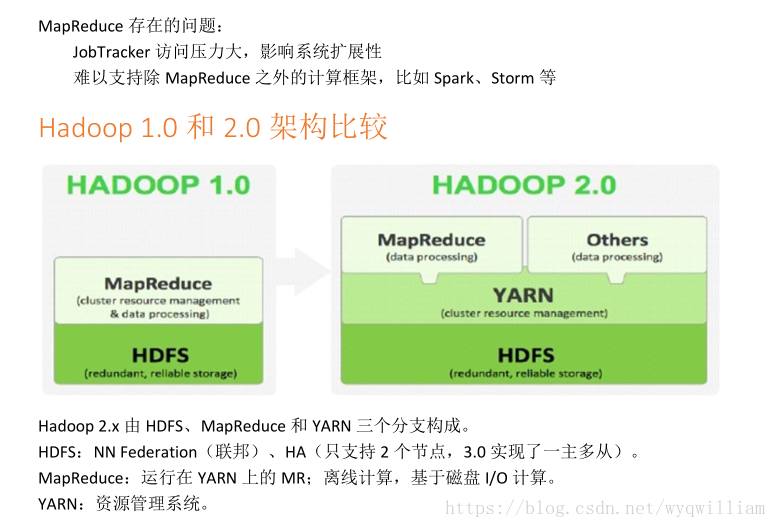 MapReduce 存在的问题：

JobTracker 访问压力大，影响系统扩展性

难以支持除 MapReduce 之外的计算框架，比如 Spark、Storm 等

Hadoop 1.0 和 2.0 架构比较

HADOOP 1.0

MapReduce
(cluster resource management & data processing)

HDFS
(redundant, reliable storage)

HADOOP 2.0

MapReduce
(data processing)

Others
(data processing)

YARN
(cluster resource management)

HDFS
(redundant, reliable storage)

Hadoop 2.x 由 HDFS、MapReduce 和 YARN 三个分支构成。

HDFS：NN Federation（联邦）、HA（只支持 2 个节点，3.0 实现了一主多从）。

MapReduce：运行在 YARN 上的 MR；离线计算，基于磁盘 I/O 计算。

YARN：资源管理系统。

https://blog.csdn.net/wyqwilliam